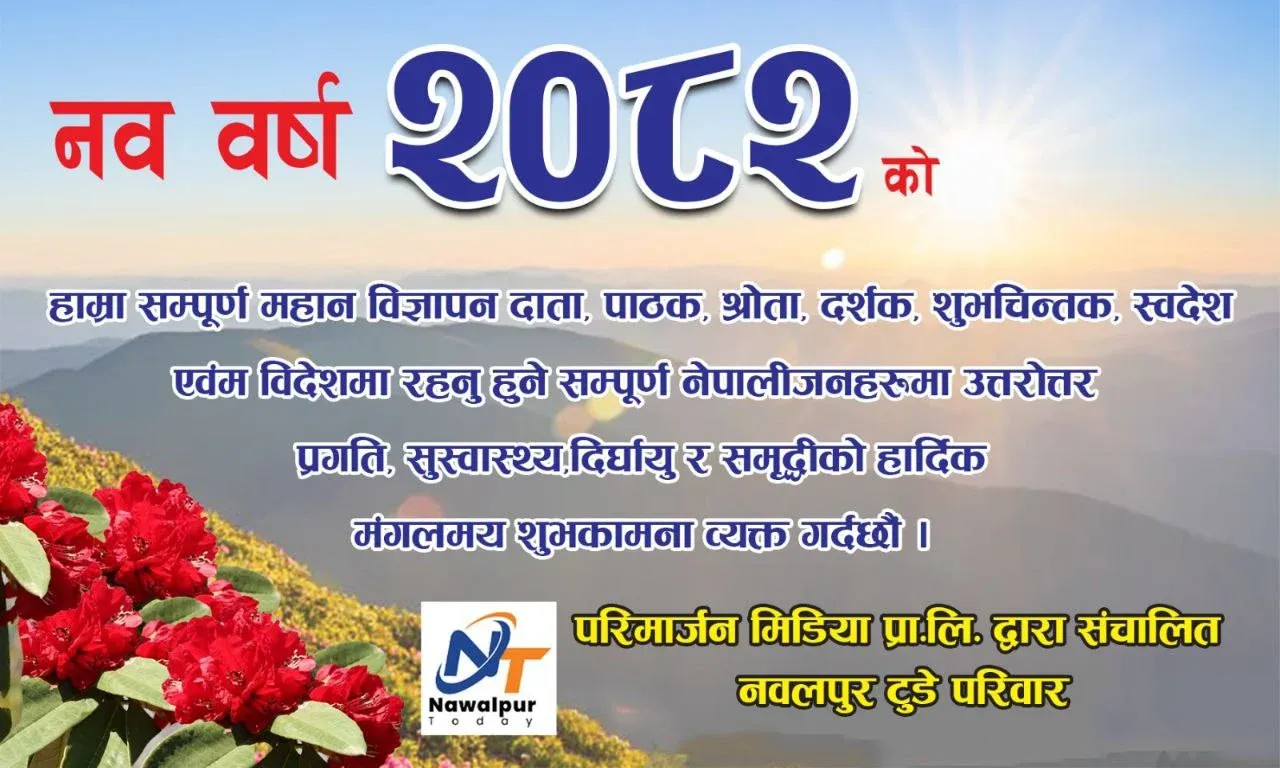 नव वर्ष २०८२ को

हाम्रा सम्पूर्ण महान विज्ञापन दाता, पाठक, श्रोता, दर्शक, शुभचिन्तक, स्वदेश एवंम विदेशमा रहनु हुने सम्पूर्ण नेपालीजनहरुमा उत्तरोत्तर प्रगति, सुस्वास्थ्य,दिर्घायु र समृद्धीको हार्दिक मंगलमय शुभकामना व्यक्त गर्दछौ ।

NT
Nawalpur
Today

परिमार्जन मिडिया प्रा.लि. द्वारा संचालित
नवलपुर टुडे परिवार